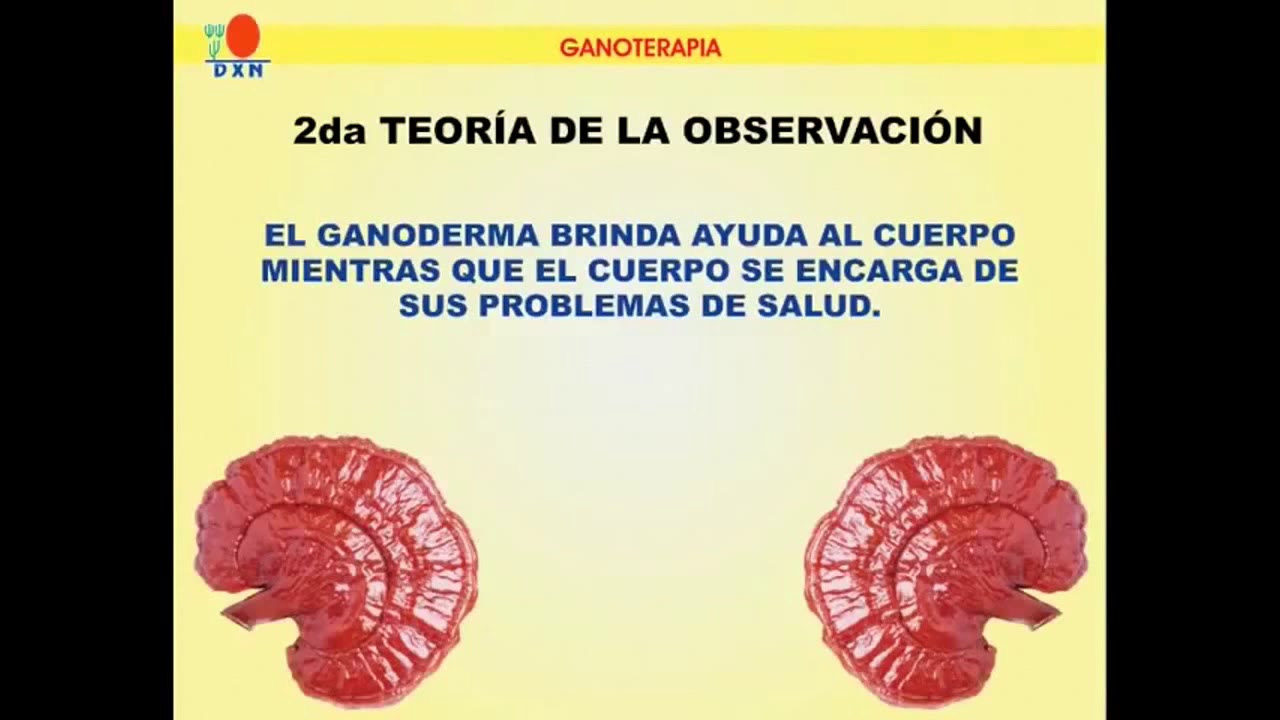 DXN

GANOTERAPIA

2da TEORÍA DE LA OBSERVACIÓN

EL GANODERMA BRINDA AYUDA AL CUERPO MIENTRAS QUE EL CUERPO SE ENCARGA DE SUS PROBLEMAS DE SALUD.